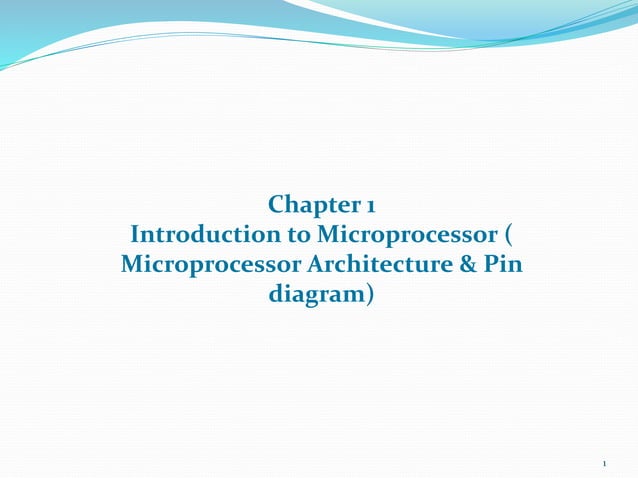 Chapter 1
Introduction to Microprocessor ( Microprocessor Architecture & Pin diagram)

1